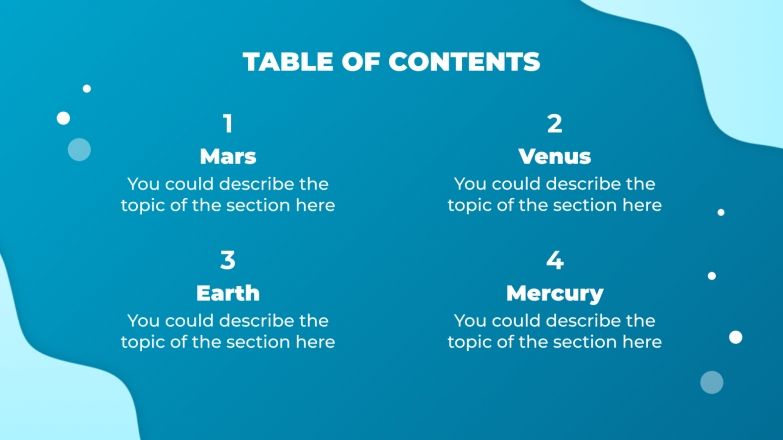 TABLE OF CONTENTS

1
Mars
You could describe the topic of the section here

2
Venus
You could describe the topic of the section here

3
Earth
You could describe the topic of the section here

4
Mercury
You could describe the topic of the section here